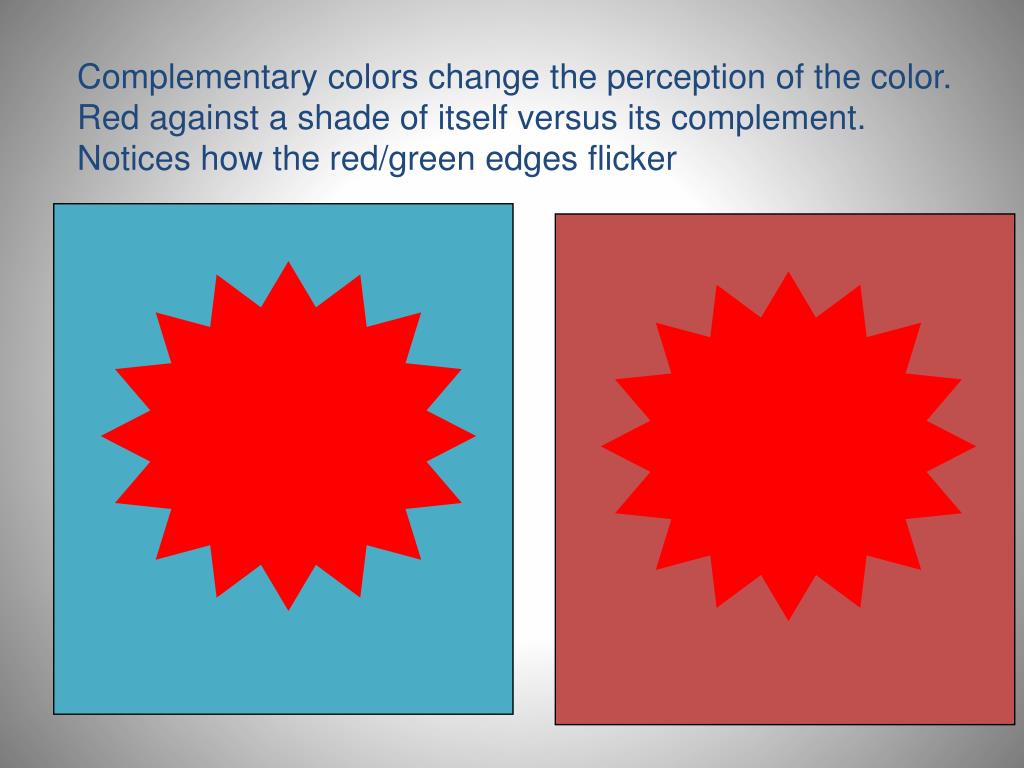 Complementary colors change the perception of the color.
Red against a shade of itself versus its complement.
Notices how the red/green edges flicker